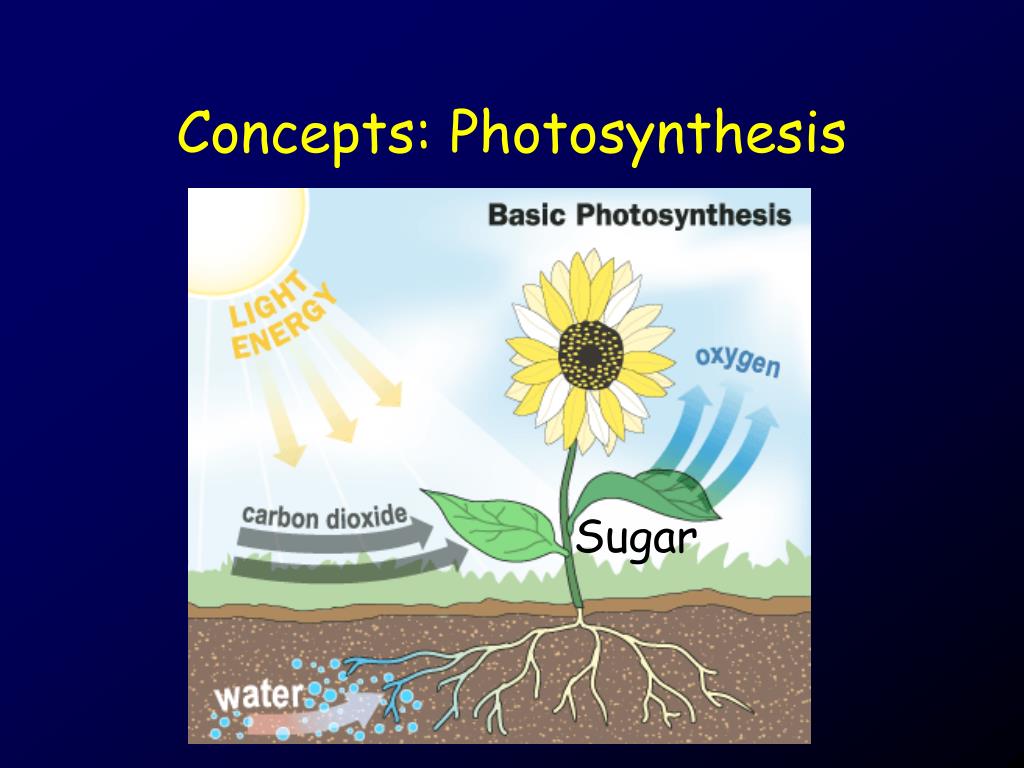 Concepts: Photosynthesis

Basic Photosynthesis

LIGHT ENERGY

oxygen

carbon dioxide

Sugar

water